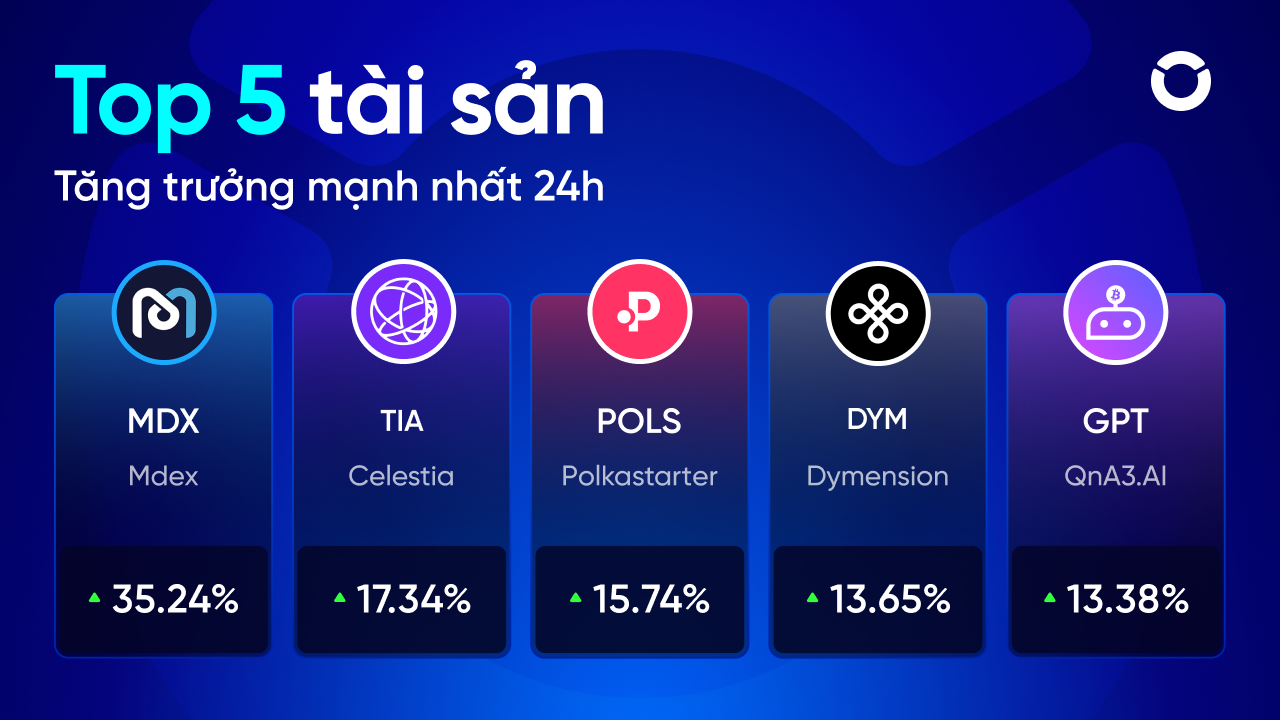 Top 5 tài sản
Tăng trưởng mạnh nhất 24h

MDX
Mdex
35.24%

TIA
Celestia
17.34%

POLS
Polkastarter
15.74%

DYM
Dymension
13.65%

GPT
QnA3.AI
13.38%